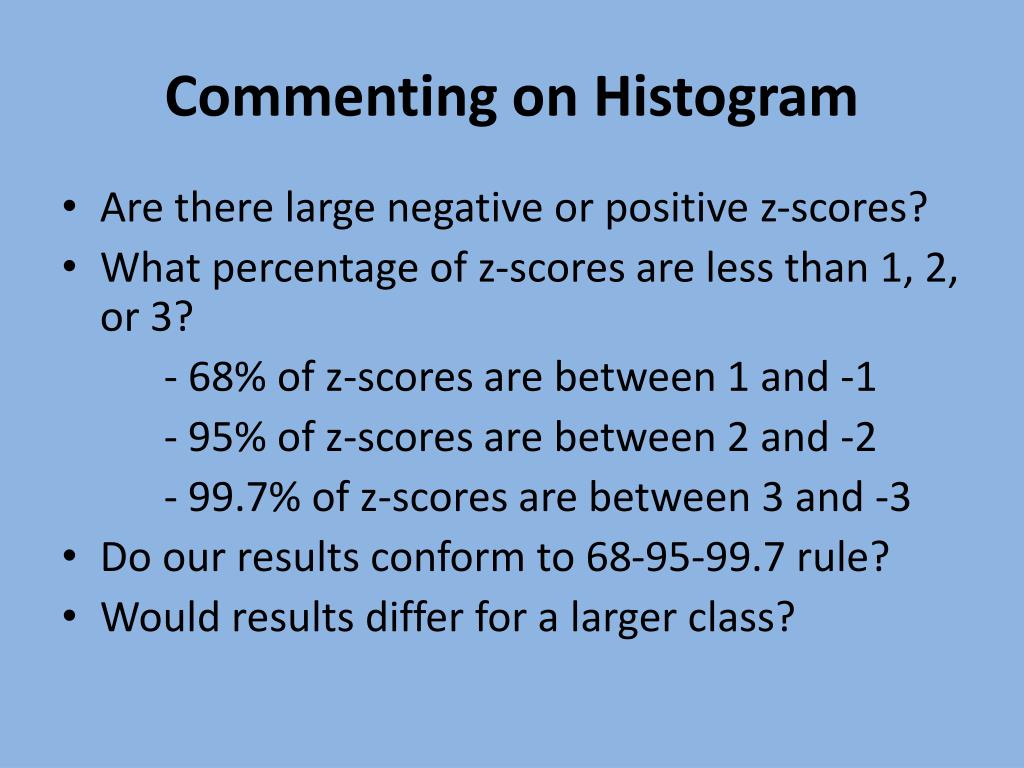 Commenting on Histogram

• Are there large negative or positive z-scores?
• What percentage of z-scores are less than 1, 2, or 3?
- 68% of z-scores are between 1 and -1
- 95% of z-scores are between 2 and -2
- 99.7% of z-scores are between 3 and -3
• Do our results conform to 68-95-99.7 rule?
• Would results differ for a larger class?